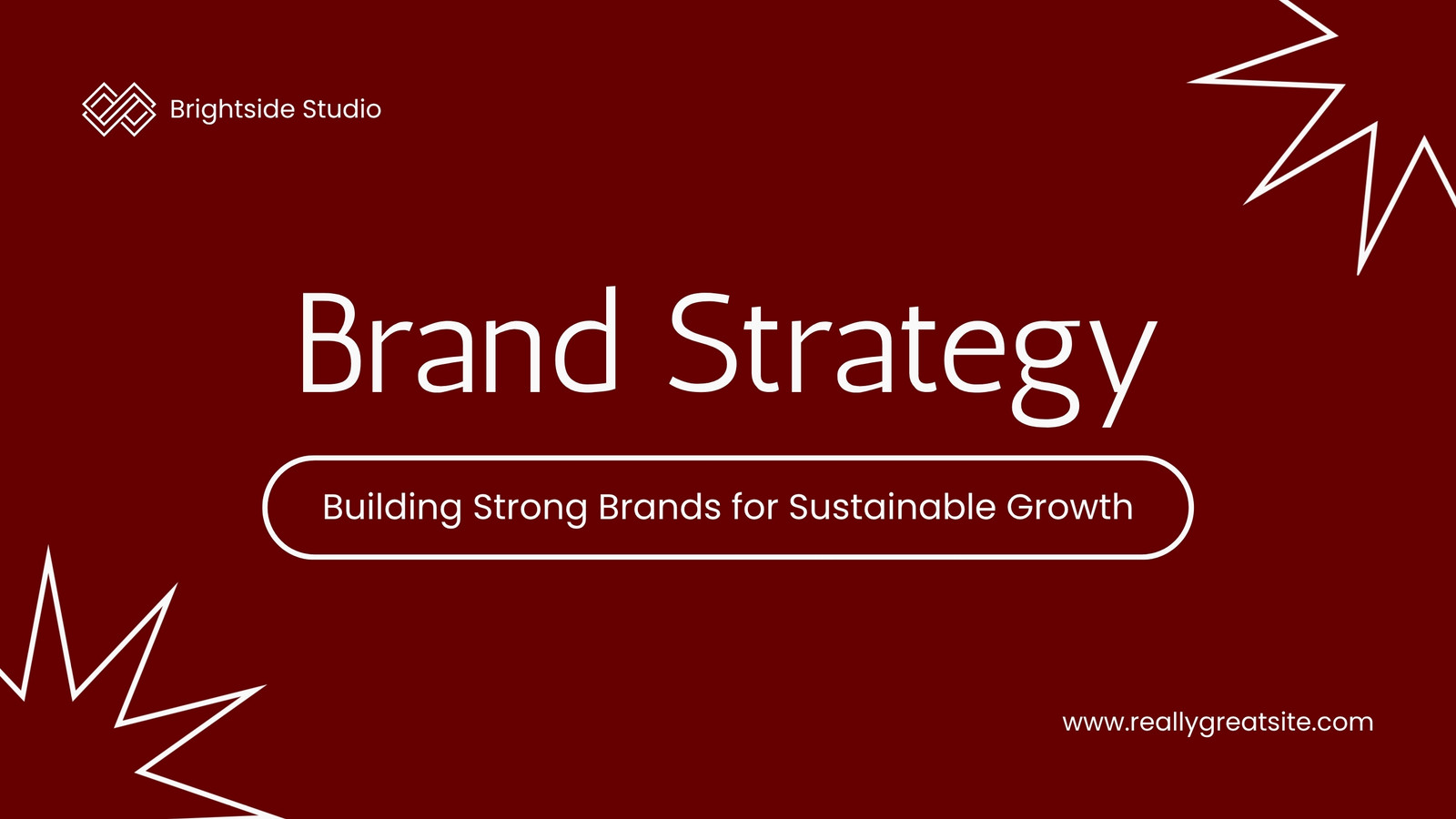 Brightside Studio

Brand Strategy

Building Strong Brands for Sustainable Growth

www.reallygreatsite.com